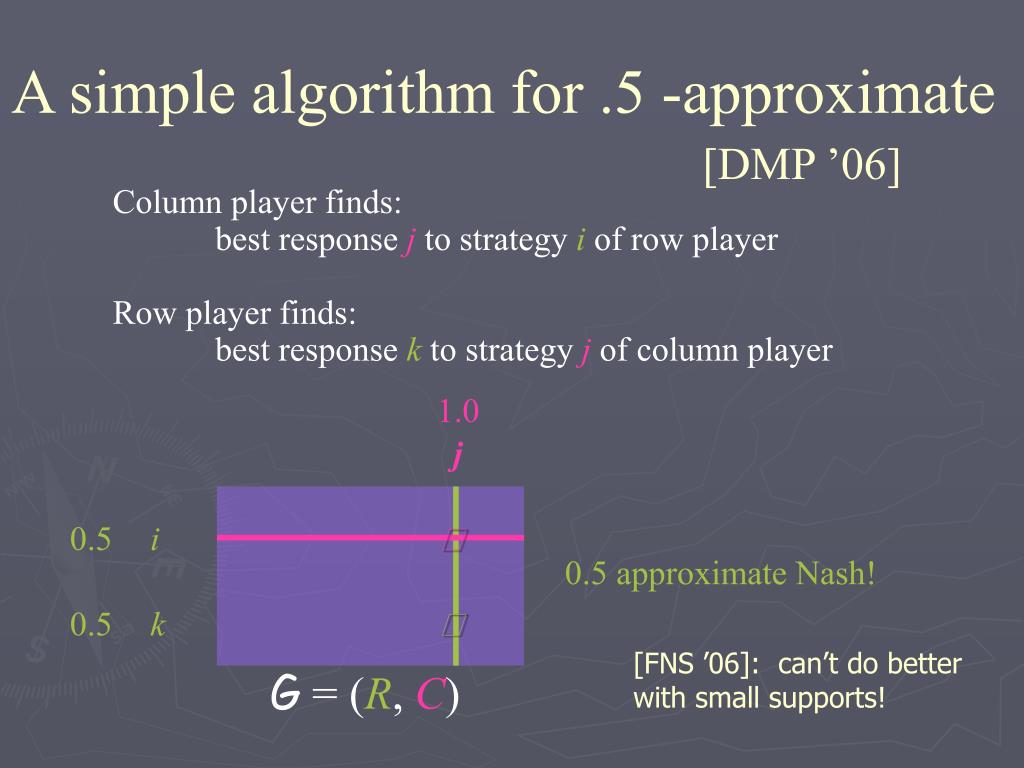 A simple algorithm for .5 -approximate

[DMP ’06]

Column player finds:
best response $j$ to strategy $i$ of row player

Row player finds:
best response $k$ to strategy $j$ of column player

1.0
$j$

0.5 $i$

0.5 $k$

0.5 approximate Nash!

$G = (R, C)$

[FNS ’06]: can’t do better with small supports!